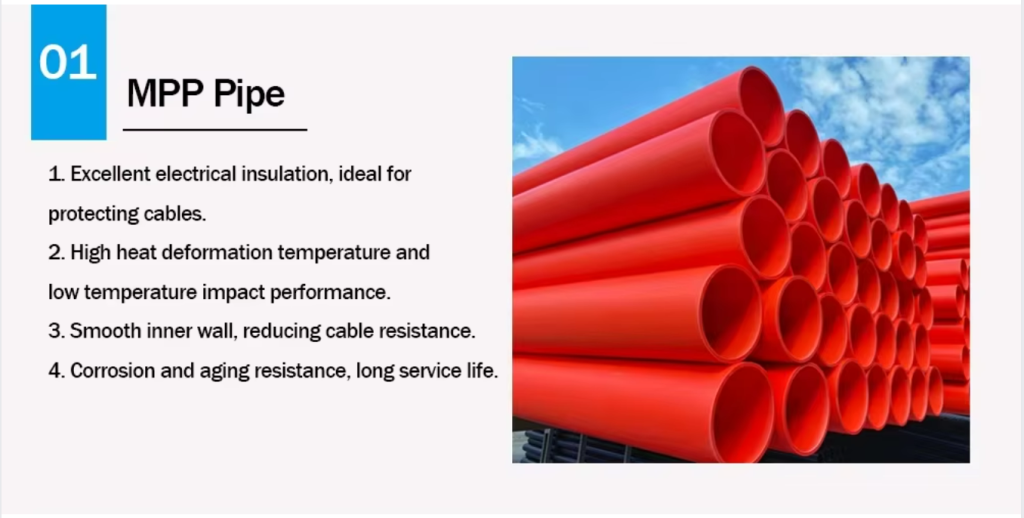 01

MPP Pipe

1. Excellent electrical insulation, ideal for protecting cables.
2. High heat deformation temperature and low temperature impact performance.
3. Smooth inner wall, reducing cable resistance.
4. Corrosion and aging resistance, long service life.